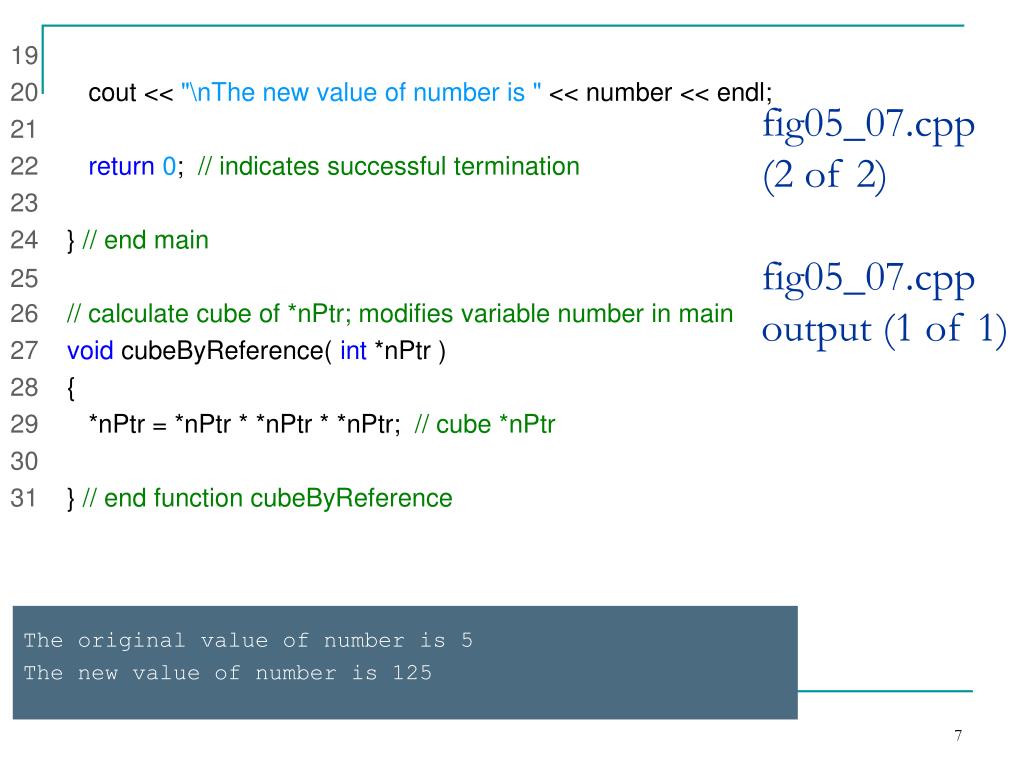 19
20 cout << "\nThe new value of number is " << number << endl;
21
22 return 0; // indicates successful termination
23
24 } // end main
25
26 // calculate cube of *nPtr; modifies variable number in main
27 void cubeByReference( int *nPtr )
28 {
29 *nPtr = *nPtr * *nPtr * *nPtr; // cube *nPtr
30
31 } // end function cubeByReference

fig05_07.cpp
(2 of 2)

fig05_07.cpp
output (1 of 1)

The original value of number is 5
The new value of number is 125

7